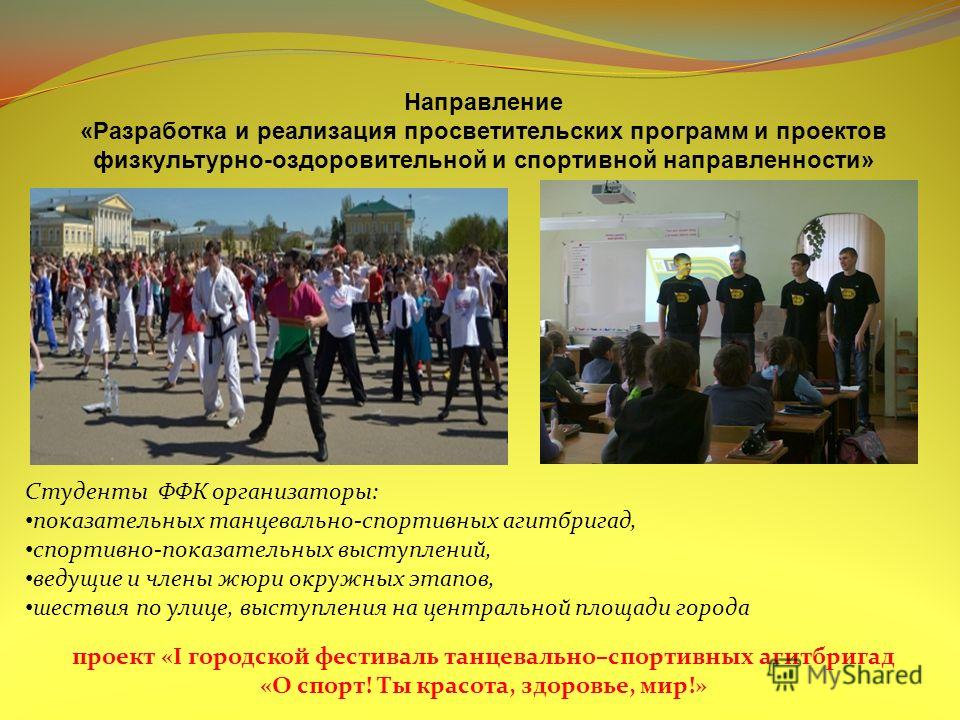 Направление
«Разработка и реализация просветительских программ и проектов физкультурно-оздоровительной и спортивной направленности»

Студенты ФФК организаторы:
•показательных танцевально-спортивных агитбригад,
•спортивно-показательных выступлений,
•ведущие и члены жюри окружных этапов,
•шествия по улице, выступления на центральной площади города

проект «I городской фестиваль танцевально–спортивных агитбригад «О спорт! Ты красота, здоровье, мир!»

MyShared